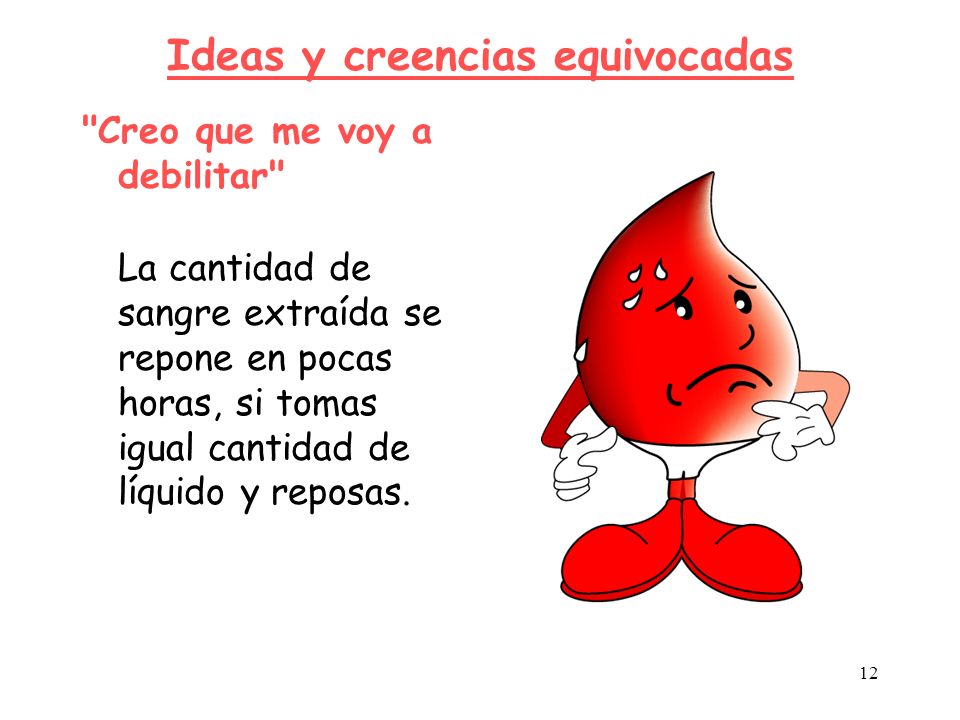 Ideas y creencias equivocadas

"Creo que me voy a debilitar"

La cantidad de sangre extraída se repone en pocas horas, si tomas igual cantidad de líquido y reposas.

12